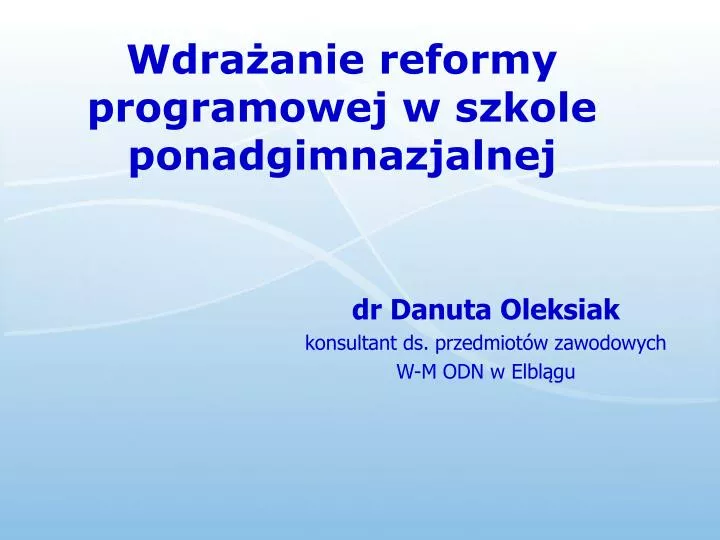 Wdrażanie reformy programowej w szkole ponadgimnazjalnej

dr Danuta Oleksiak
konsultant ds. przedmiotów zawodowych
W-M ODN w Elblągu